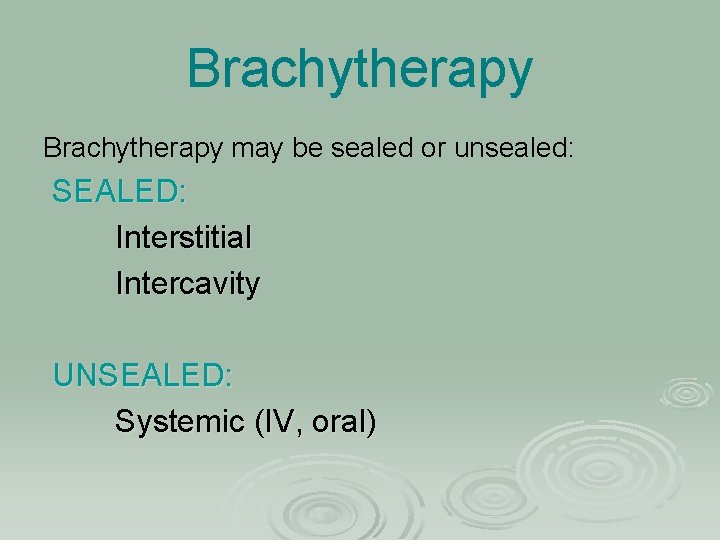 Brachytherapy

Brachytherapy may be sealed or unsealed:

SEALED:

Interstitial

Intercavity

UNSEALED:

Systemic (IV, oral)